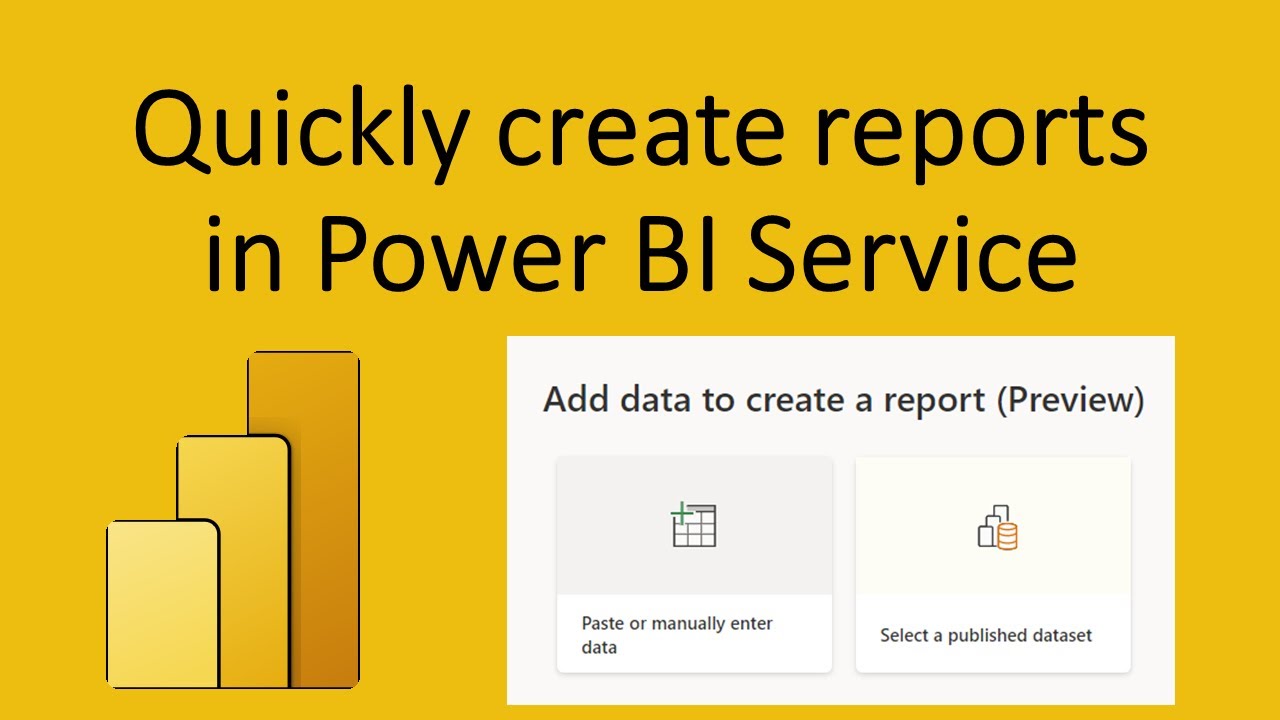 Quickly create reports in Power BI Service

Add data to create a report (Preview)

Paste or manually enter data

Select a published dataset